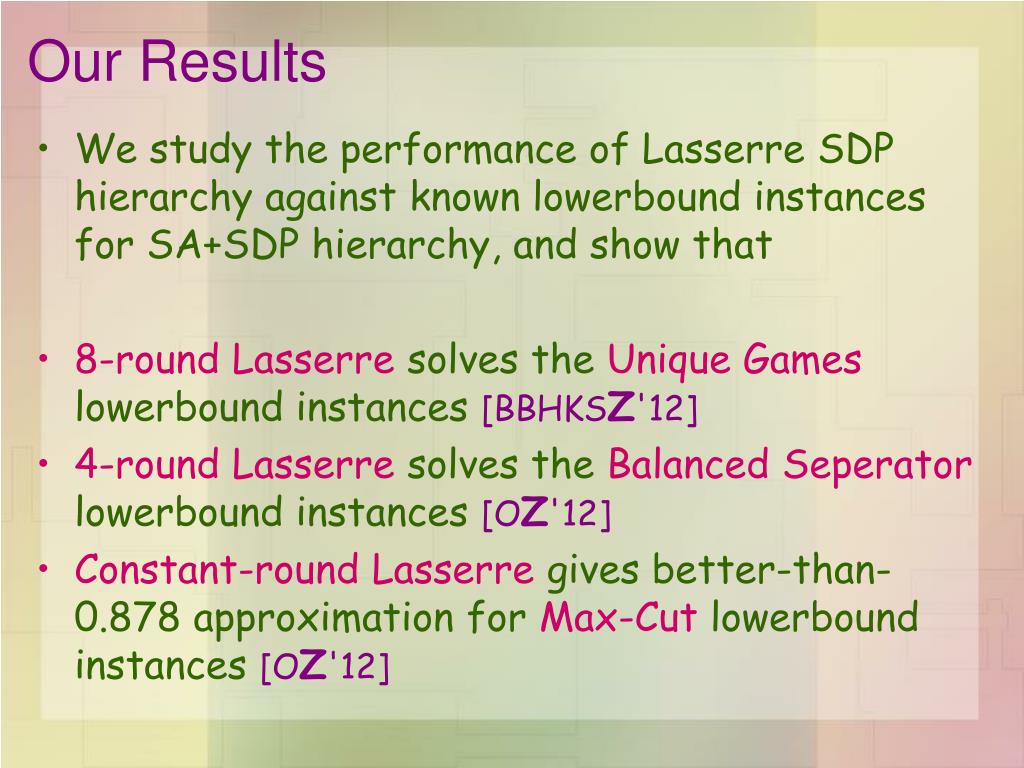 Our Results

• We study the performance of Lasserre SDP hierarchy against known lowerbound instances for SA+SDP hierarchy, and show that

• 8-round Lasserre solves the Unique Games lowerbound instances [BBHKSZ'12]
• 4-round Lasserre solves the Balanced Seperator lowerbound instances [OZ'12]
• Constant-round Lasserre gives better-than-0.878 approximation for Max-Cut lowerbound instances [OZ'12]